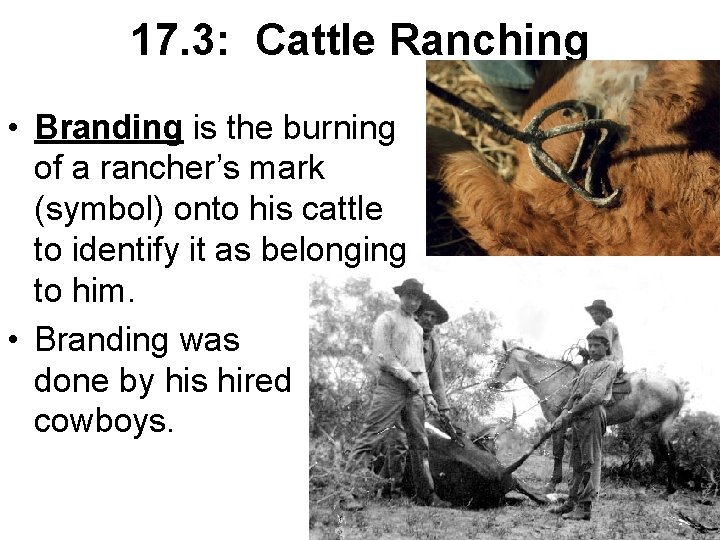 17.3: Cattle Ranching

• Branding is the burning of a rancher's mark (symbol) onto his cattle to identify it as belonging to him.

• Branding was done by his hired cowboys.